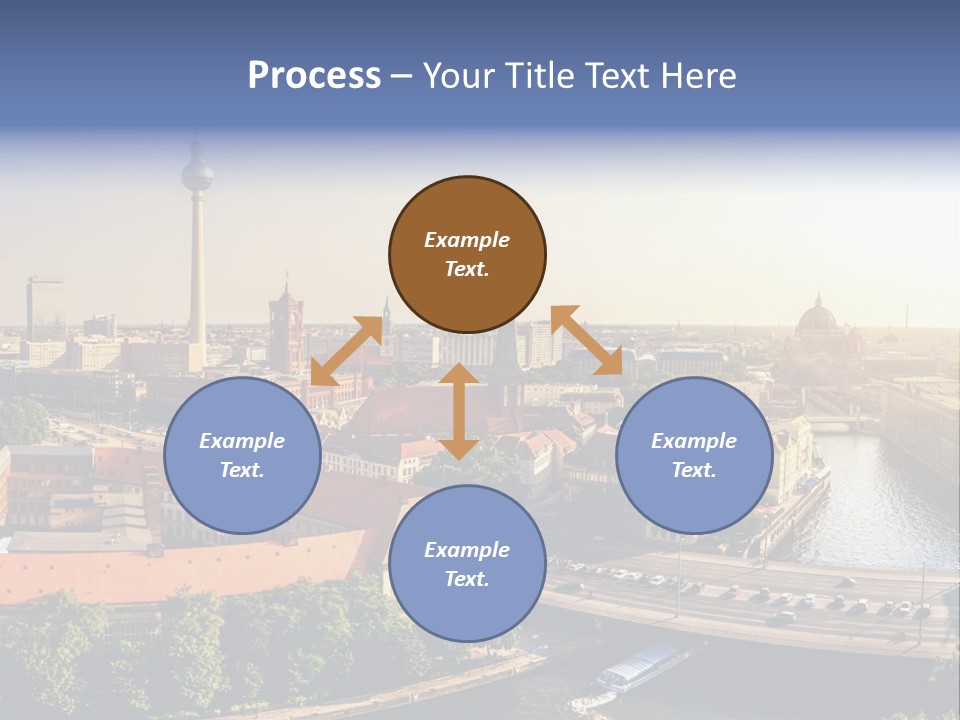 Process – Your Title Text Here

Example Text.

Example Text.

Example Text.

Example Text.